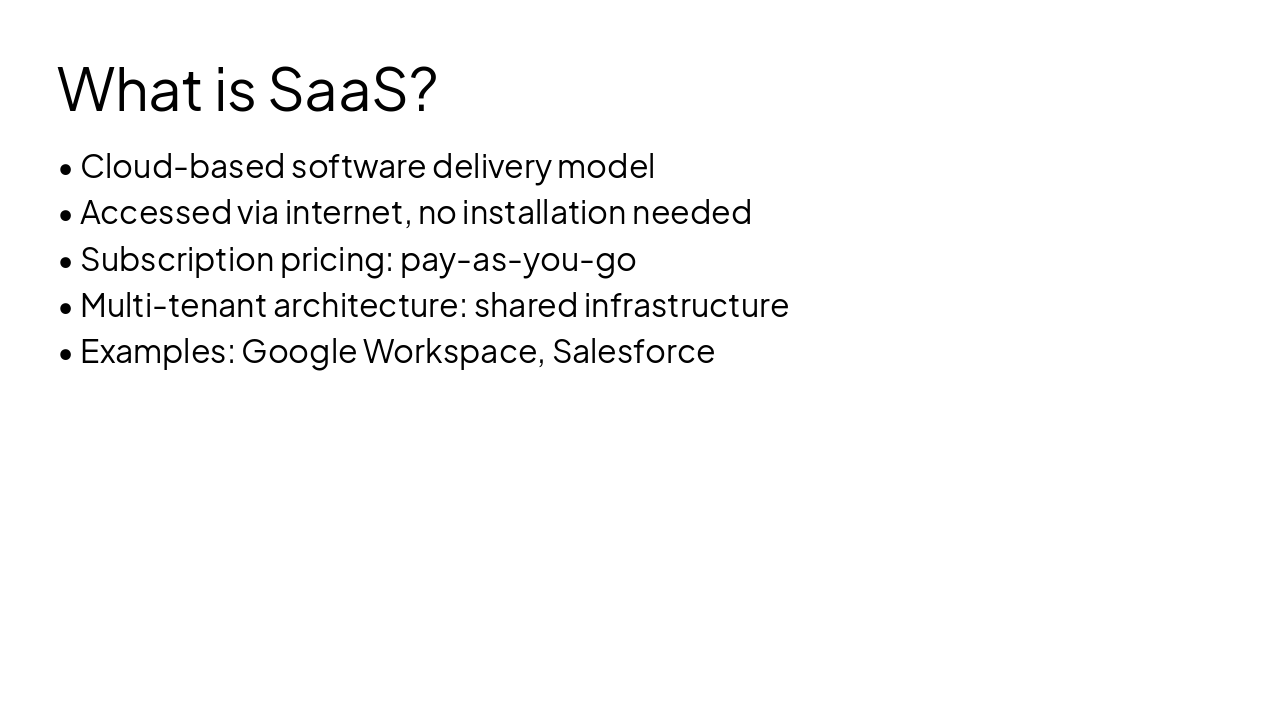 What is SaaS?

• Cloud-based software delivery model
• Accessed via internet, no installation needed
• Subscription pricing: pay-as-you-go
• Multi-tenant architecture: shared infrastructure
• Examples: Google Workspace, Salesforce